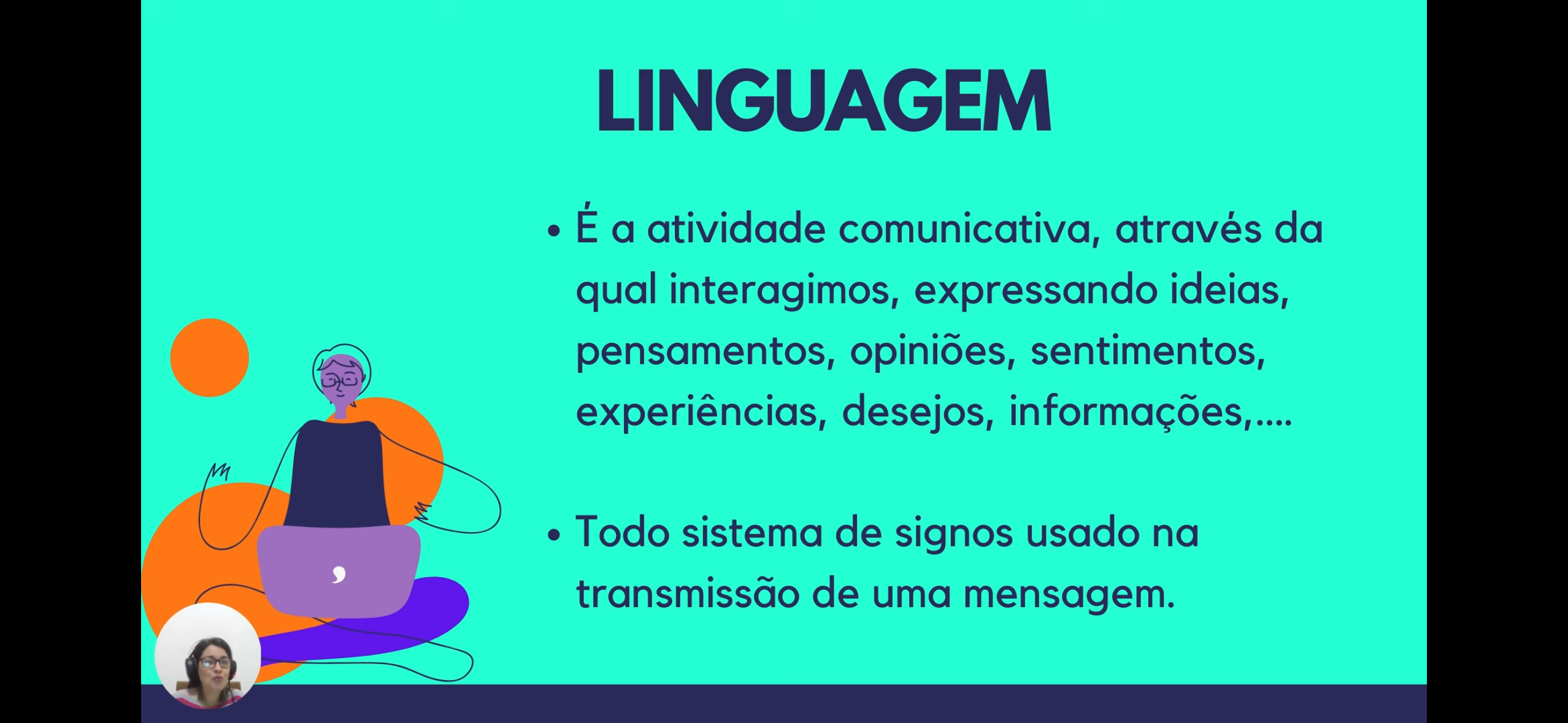 LINGUAGEM

• É a atividade comunicativa, através da qual interagimos, expressando ideias, pensamentos, opiniões, sentimentos, experiências, desejos, informações,....

• Todo sistema de signos usado na transmissão de uma mensagem.